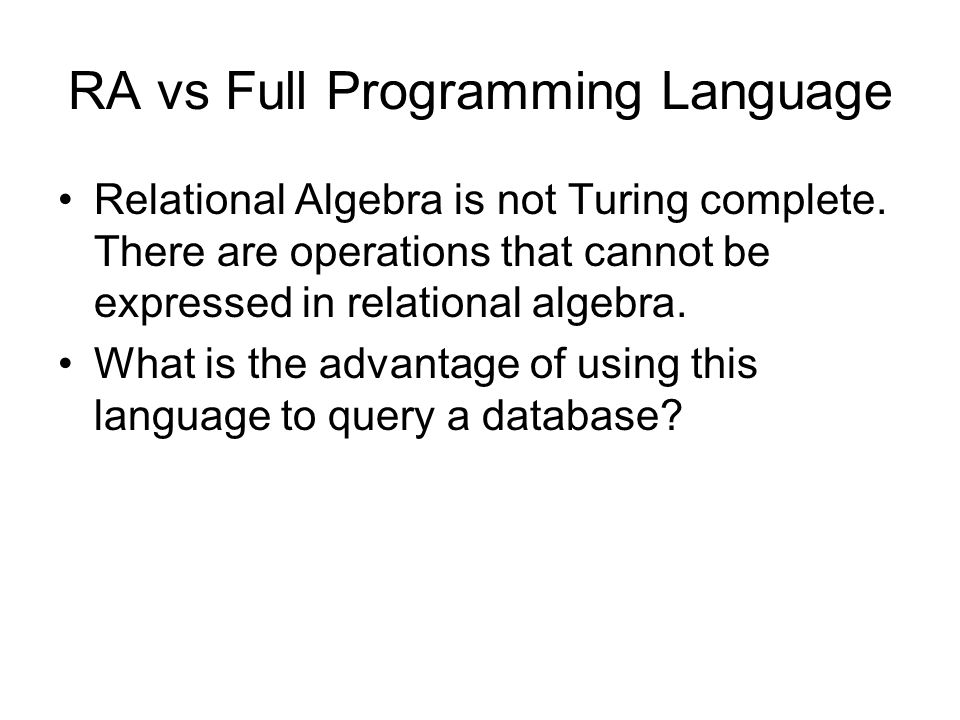 RA vs Full Programming Language

• Relational Algebra is not Turing complete. There are operations that cannot be expressed in relational algebra.
• What is the advantage of using this language to query a database?